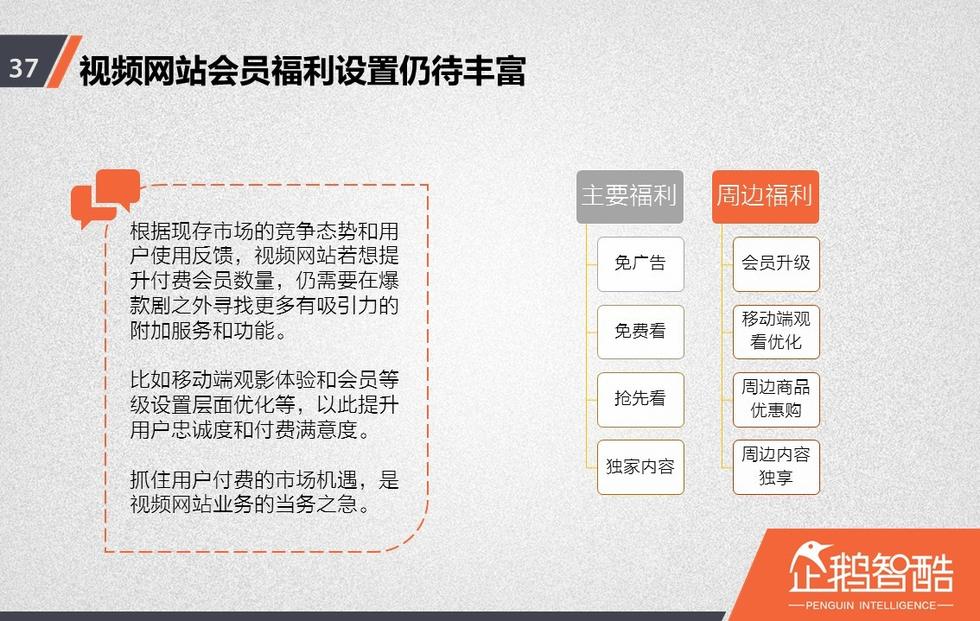 37

视频网站会员福利设置仍待丰富

根据现存市场的竞争态势和用户使用反馈，视频网站若想提升付费会员数量，仍需要在爆款剧之外寻找更多有吸引力的附加服务和功能。

比如移动端观影体验和会员等级设置层面优化等，以此提升用户忠诚度和付费满意度。

抓住用户付费的市场机遇，是视频网站业务的当务之急。

主要福利

免广告

免费看

抢先看

独家内容

周边福利

会员升级

移动端观看优化

周边商品优惠购

周边内容独享

企鹅智酷

PENGUIN INTELLIGENCE